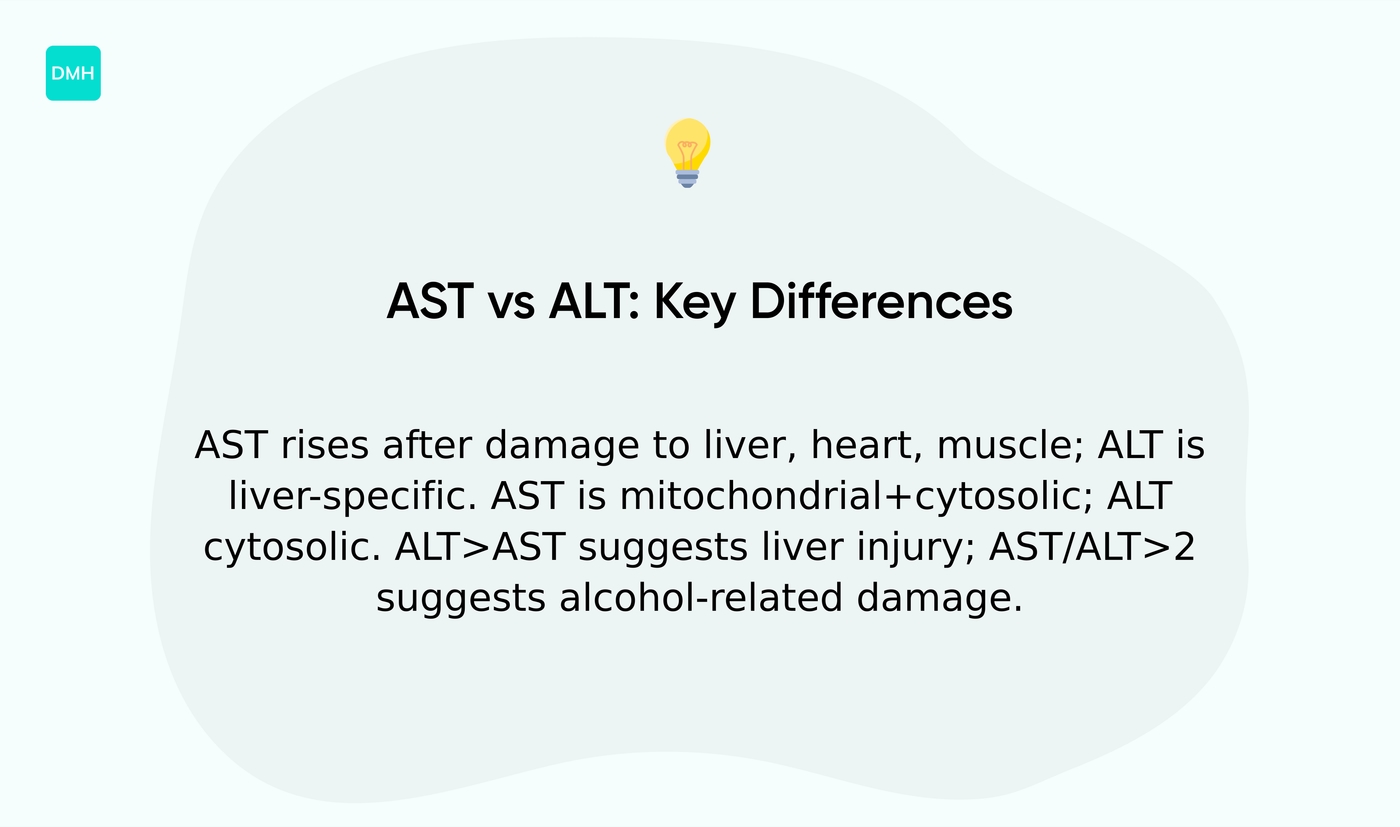 DMH

AST vs ALT: Key Differences

AST rises after damage to liver, heart, muscle; ALT is liver-specific. AST is mitochondrial+cytosolic; ALT cytosolic. ALT>AST suggests liver injury; AST/ALT>2 suggests alcohol-related damage.